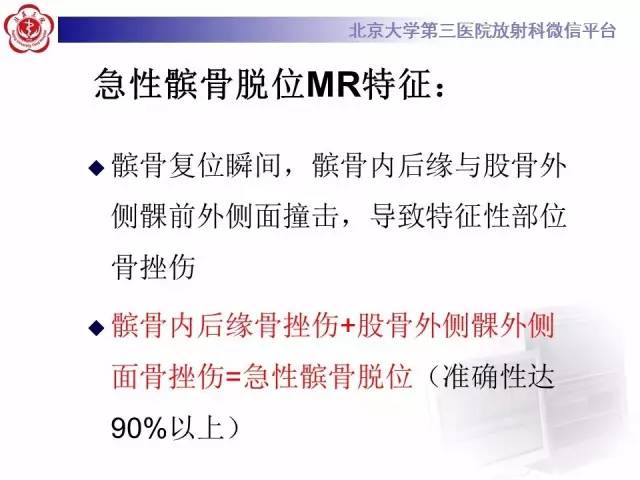 北京大学第三医院放射科微信平台

急性髌骨脱位MR特征：

◆ 髌骨复位瞬间，髌骨内后缘与股骨外侧髁前外侧面撞击，导致特征性部位骨挫伤

◆ 髌骨内后缘骨挫伤+股骨外侧髁外侧面骨挫伤=急性髌骨脱位（准确性达90%以上）